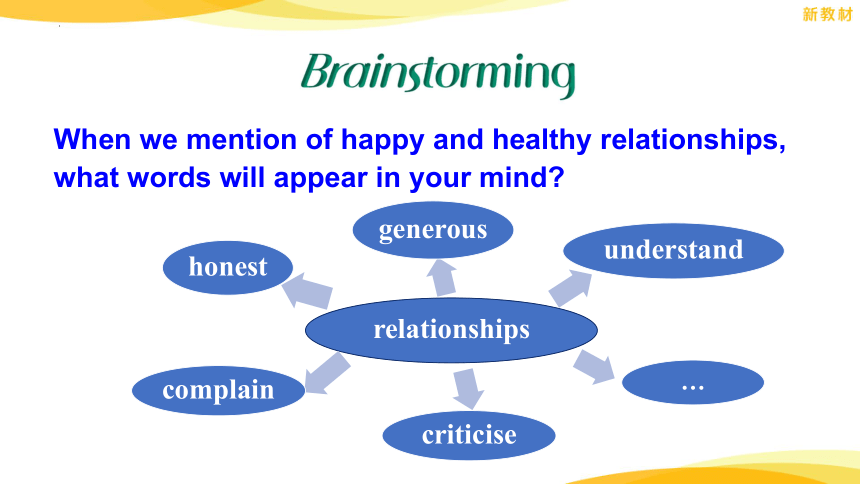 新教材

Brainstorming

When we mention of happy and healthy relationships, what words will appear in your mind?

generous

honest

understand

relationships

complain

…

criticise